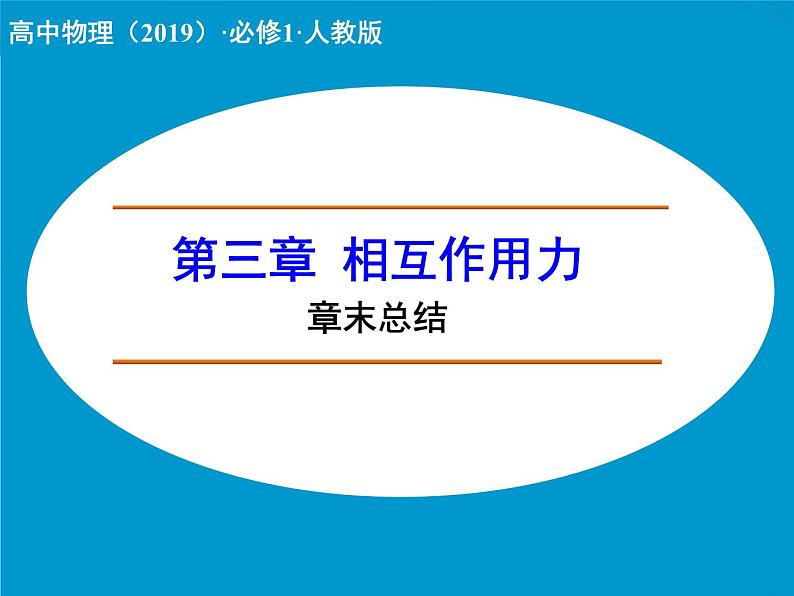 高中物理（2019）·必修1·人教版

第三章 相互作用力

章末总结